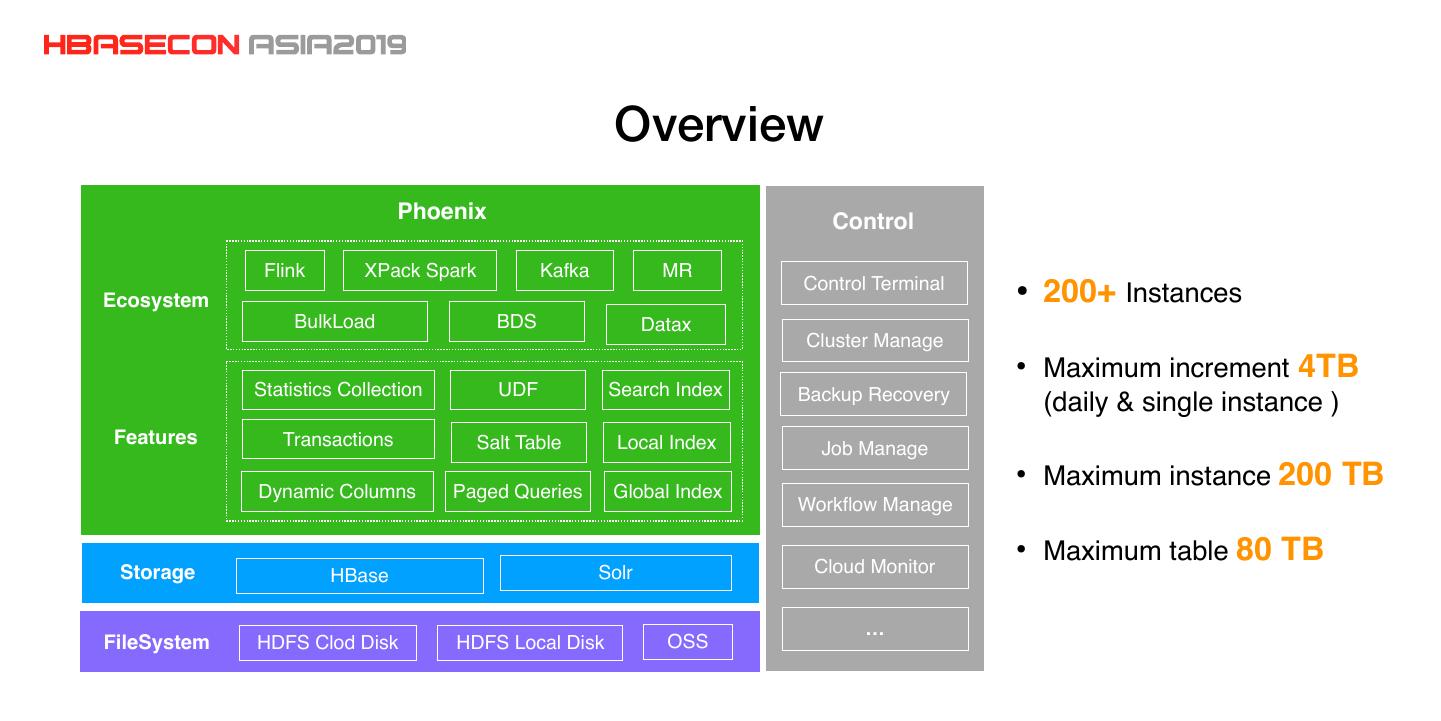 HBASECON ASIA2019

Overview

Phoenix

Ecosystem

Flink
XPack Spark
Kafka
MR
BulkLoad
BDS
Datax

Features

Statistics Collection
UDF
Search Index
Transactions
Salt Table
Local Index
Dynamic Columns
Paged Queries
Global Index

Storage

HBase
Solr

FileSystem

HDFS Clod Disk
HDFS Local Disk
OSS

Control

Control Terminal
Cluster Manage
Backup Recovery
Job Manage
Workflow Manage
Cloud Monitor
...

• 200+ Instances

• Maximum increment 4TB (daily & single instance )

• Maximum instance 200 TB

• Maximum table 80 TB